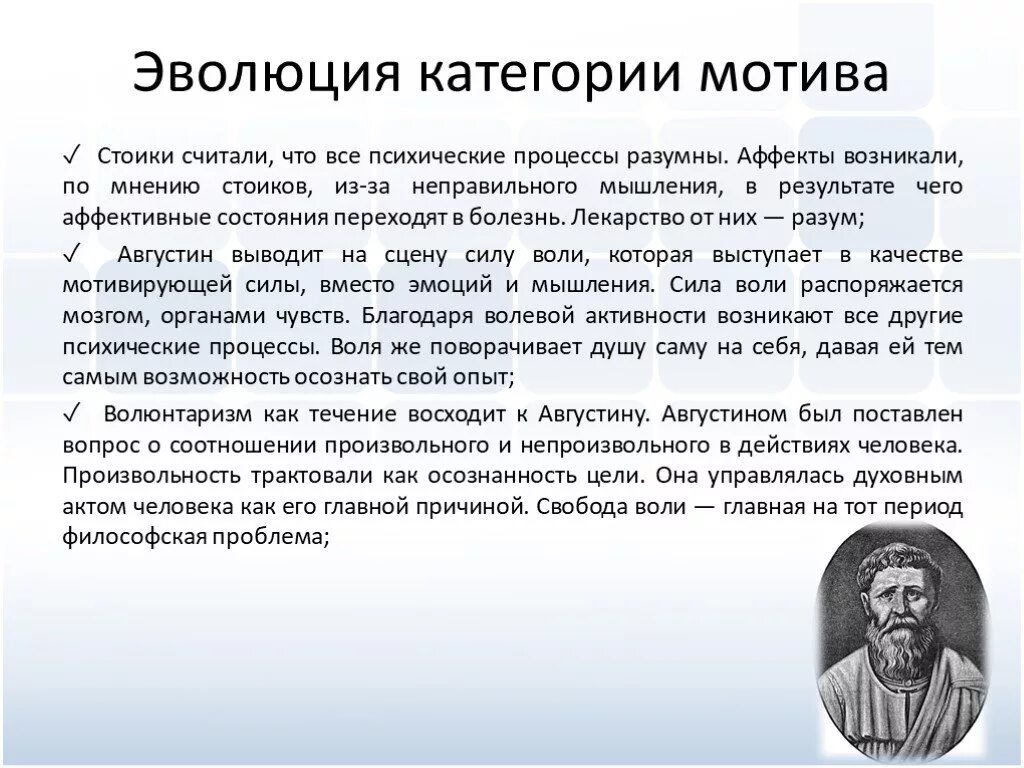 Эволюция категории мотива

✓ Стоики считали, что все психические процессы разумны. Аффекты возникали, по мнению стоиков, из-за неправильного мышления, в результате чего аффективные состояния переходят в болезнь. Лекарство от них — разум;

✓ Августин выводит на сцену силу воли, которая выступает в качестве мотивирующей силы, вместо эмоций и мышления. Сила воли распоряжается мозгом, органами чувств. Благодаря волевой активности возникают все другие психические процессы. Воля же поворачивает душу саму на себя, давая ей тем самым возможность осознать свой опыт;

✓ Волюнтаризм как течение восходит к Августину. Августином был поставлен вопрос о соотношении произвольного и непроизвольного в действиях человека. Произвольность трактовали как осознанность цели. Она управлялась духовным актом человека как его главной причиной. Свобода воли — главная на тот период философская проблема;